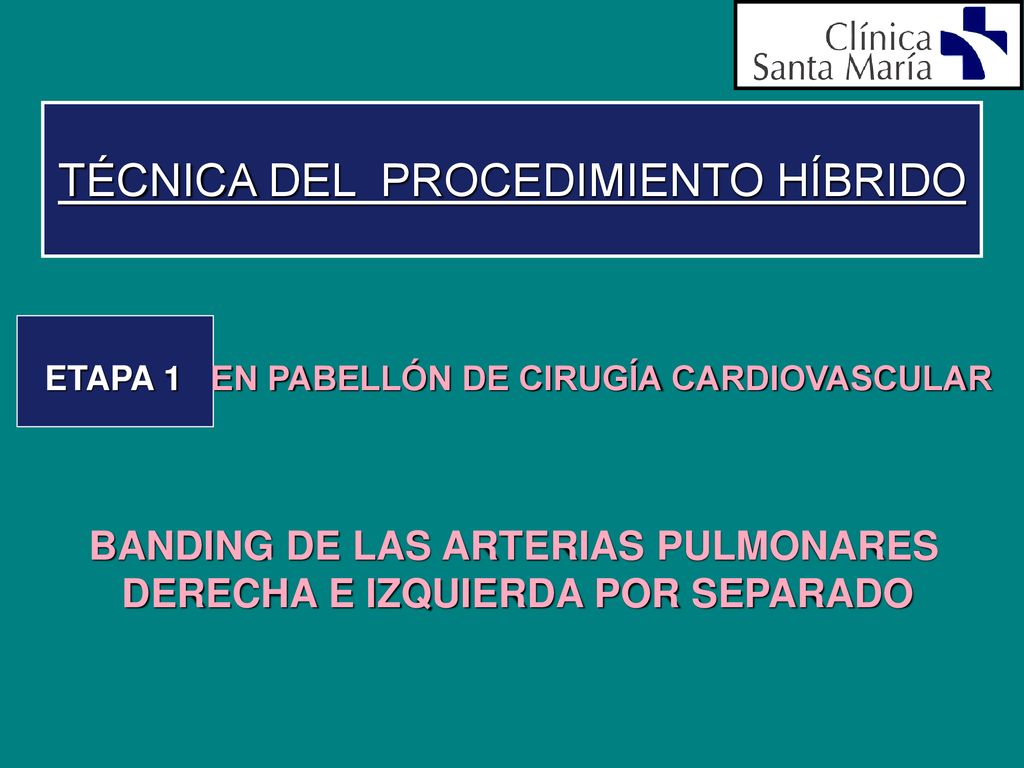 Clínica
Santa María

TÉCNICA DEL PROCEDIMIENTO HÍBRIDO

ETAPA 1

EN PABELLÓN DE CIRUGÍA CARDIOVASCULAR

BANDING DE LAS ARTERIAS PULMONARES DERECHA E IZQUIERDA POR SEPARADO